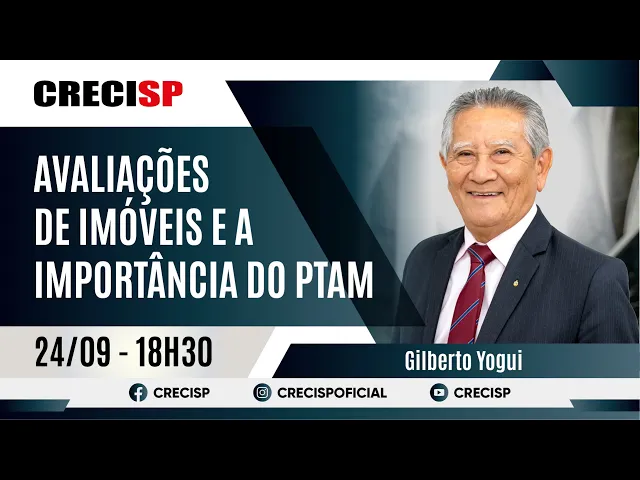 CRECISP

AVALIAÇÕES DE IMÓVEIS E A IMPORTÂNCIA DO PTAM

24/09 - 18H30

Gilberto Yogui

CRECISP CRECISPOFICIAL CRECISP